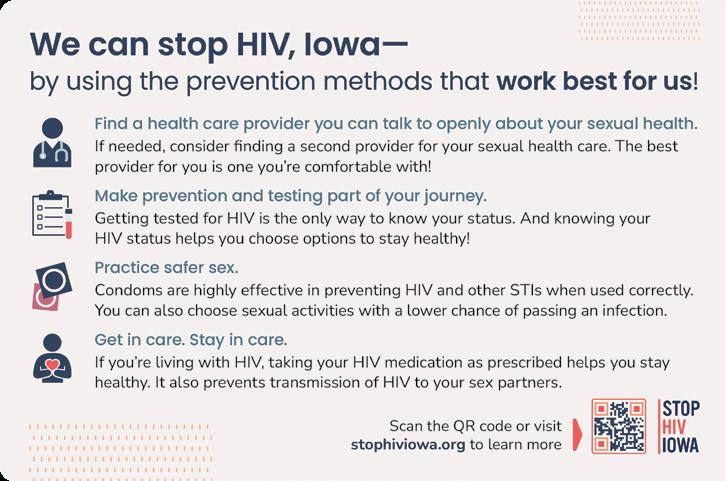 We can stop HIV, Iowa—
by using the prevention methods that work best for us!

Find a health care provider you can talk to openly about your sexual health.
If needed, consider finding a second provider for your sexual health care. The best provider for you is one you're comfortable with!

Make prevention and testing part of your journey.
Getting tested for HIV is the only way to know your status. And knowing your HIV status helps you choose options to stay healthy!

Practice safer sex.
Condoms are highly effective in preventing HIV and other STIs when used correctly. You can also choose sexual activities with a lower chance of passing an infection.

Get in care. Stay in care.
If you're living with HIV, taking your HIV medication as prescribed helps you stay healthy. It also prevents transmission of HIV to your sex partners.

Scan the QR code or visit
stophiviowa.org to learn more

STOP
HIV
IOWA